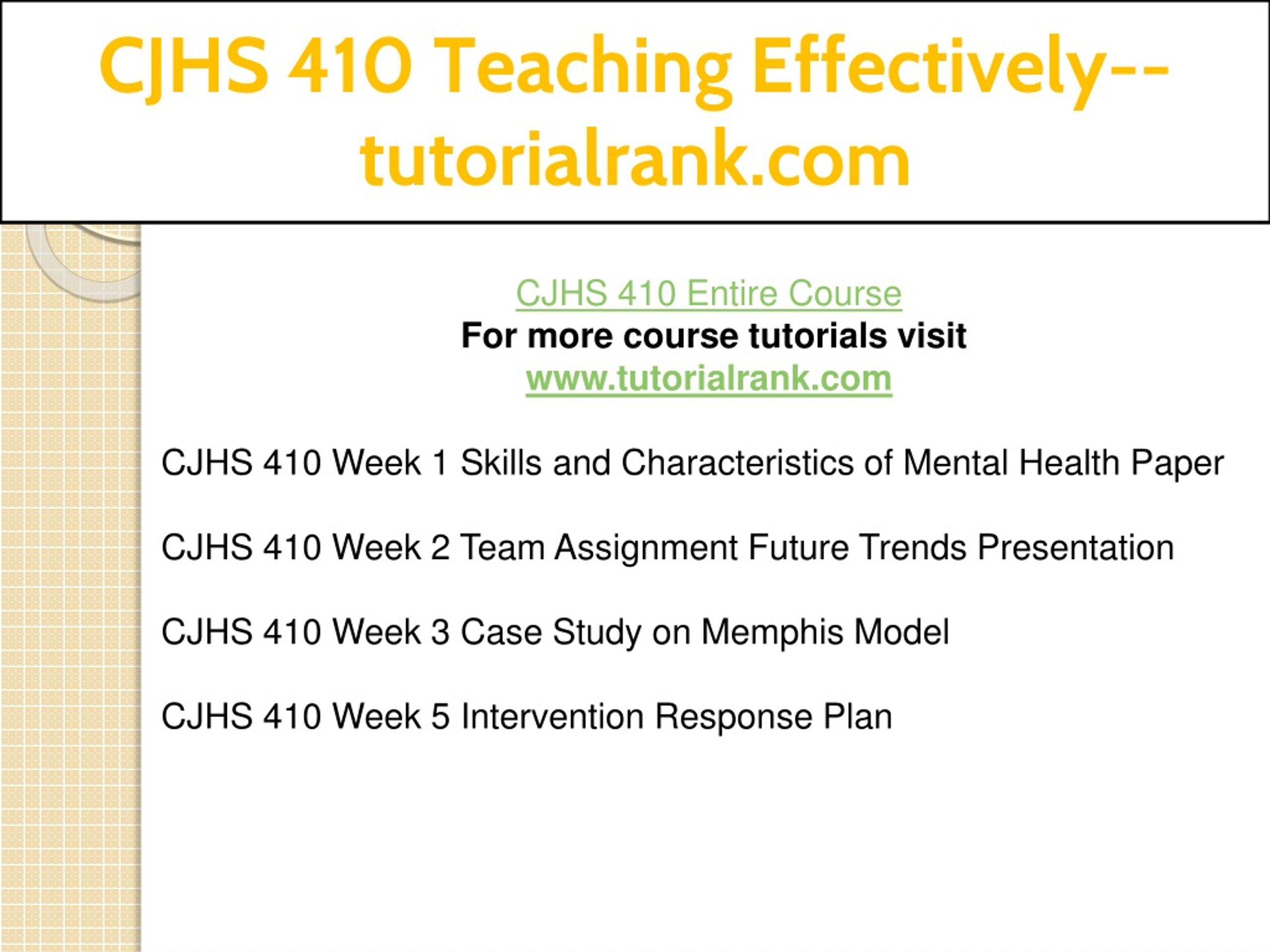 CJHS 410 Teaching Effectively--tutorialrank.com

CJHS 410 Entire Course
For more course tutorials visit
www.tutorialrank.com

CJHS 410 Week 1 Skills and Characteristics of Mental Health Paper

CJHS 410 Week 2 Team Assignment Future Trends Presentation

CJHS 410 Week 3 Case Study on Memphis Model

CJHS 410 Week 5 Intervention Response Plan